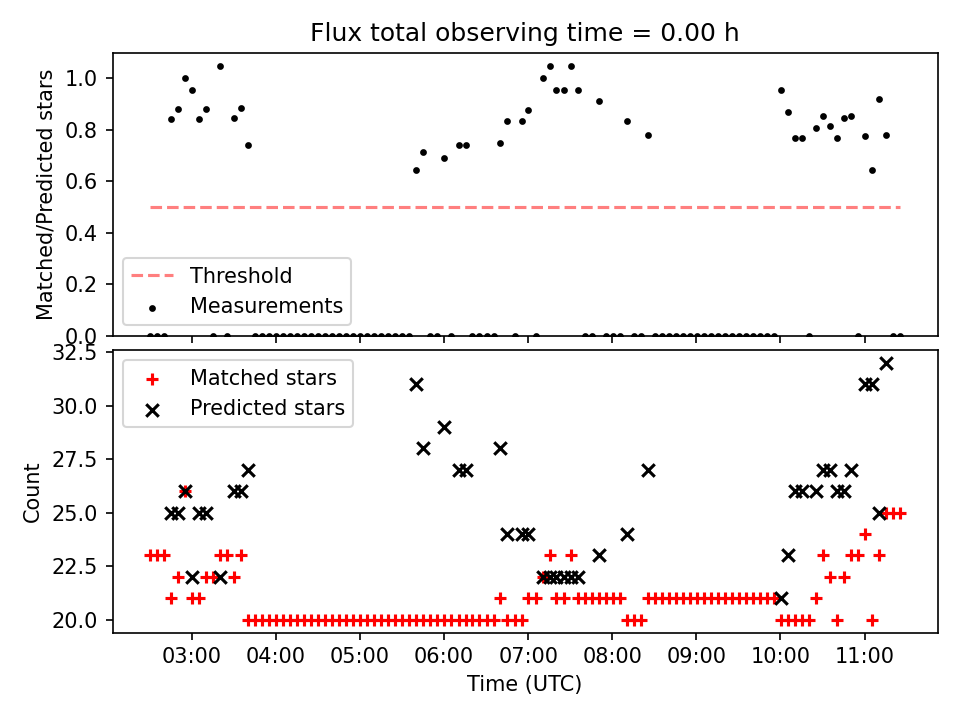 Flux total observing time = 0.00 h

Matched/Predicted stars

1.0
0.8
0.6
0.4
0.2
0.0

Threshold
Measurements

Count

32.5
30.0
27.5
25.0
22.5
20.0

Matched stars
Predicted stars

03:00 04:00 05:00 06:00 07:00 08:00 09:00 10:00 11:00

Time (UTC)